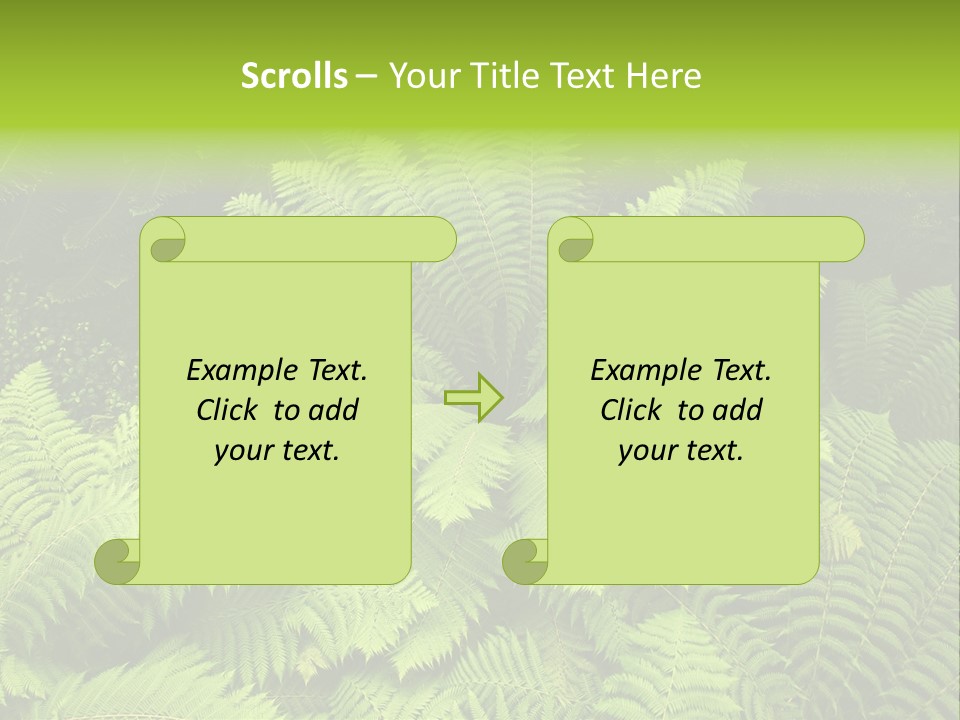 Scrolls – Your Title Text Here

Example Text. Click to add your text.

Example Text. Click to add your text.